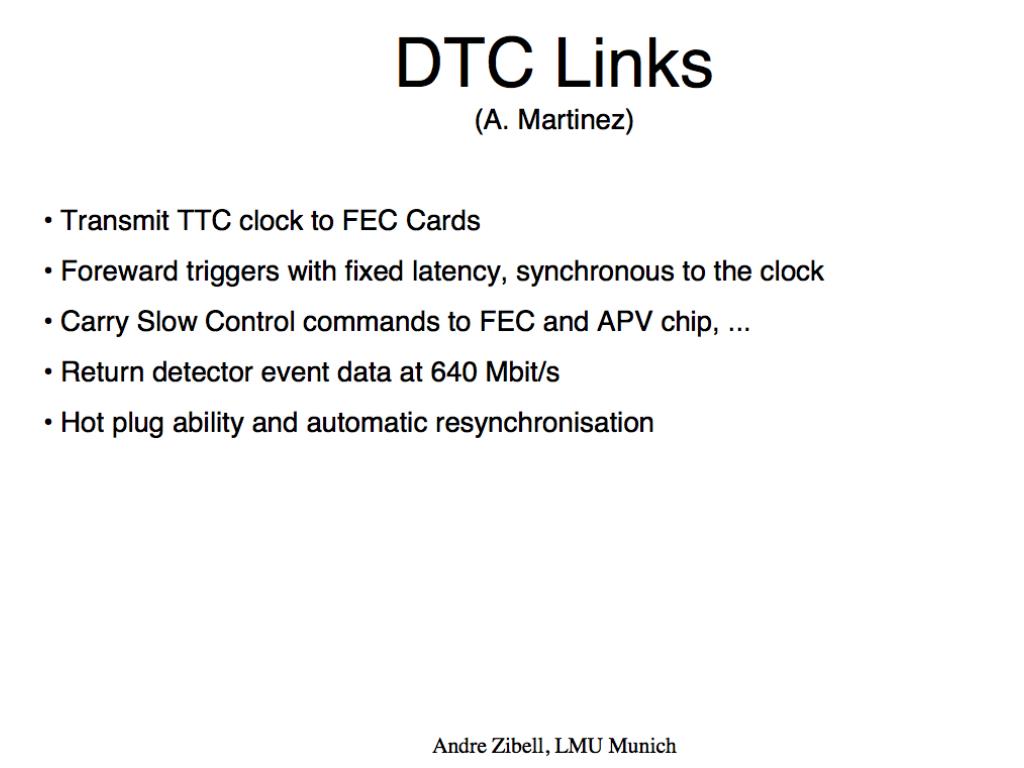 DTC Links
(A. Martinez)

• Transmit TTC clock to FEC Cards

• Foreward triggers with fixed latency, synchronous to the clock

• Carry Slow Control commands to FEC and APV chip, ...

• Return detector event data at 640 Mbit/s

• Hot plug ability and automatic resynchronisation

Andre Zibell, LMU Munich